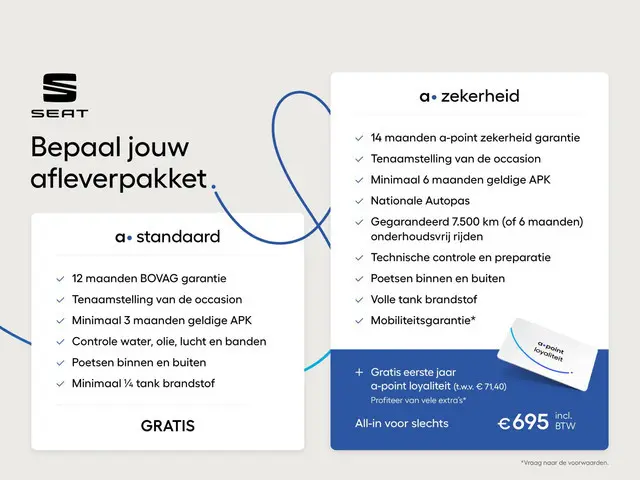 SEAT

Bepaal jouw afleverpakket.

a• standaard

12 maanden BOVAG garantie
Tenaamstelling van de occasion
Minimaal 3 maanden geldige APK
Controle water, olie, lucht en banden
Poetsen binnen en buiten
Minimaal ¼ tank brandstof

GRATIS

a• zekerheid

14 maanden a-point zekerheid garantie
Tenaamstelling van de occasion
Minimaal 6 maanden geldige APK
Nationale Autopas
Gegarandeerd 7.500 km (of 6 maanden) onderhoudsvrij rijden
Technische controle en preparatie
Poetsen binnen en buiten
Volle tank brandstof
Mobiliteitsgarantie*

a•point loyaliteit

+ Gratis eerste jaar a-point loyaliteit (t.w.v. € 71,40)
Profiteer van vele extra's*

All-in voor slechts €695 incl. BTW

*Vraag naar de voorwaarden.